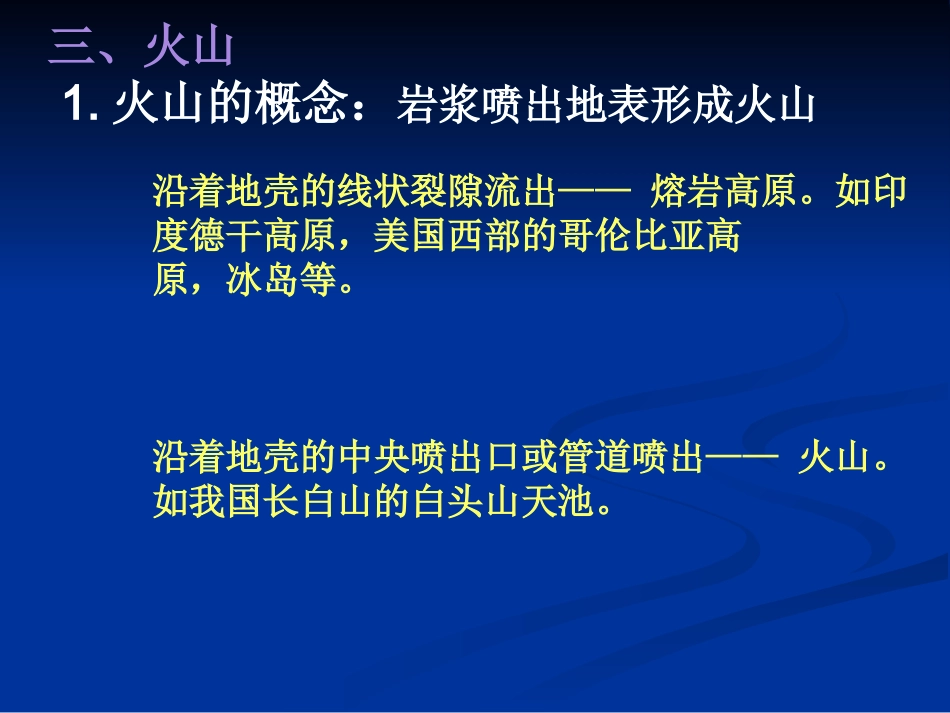 三、火山

1. 火山的概念：岩浆喷出地表形成火山

沿着地壳的线状裂隙流出—— 熔岩高原。如印度德干高原，美国西部的哥伦比亚高原，冰岛等。

沿着地壳的中央喷出口或管道喷出—— 火山。如我国长白山的白头山天池。